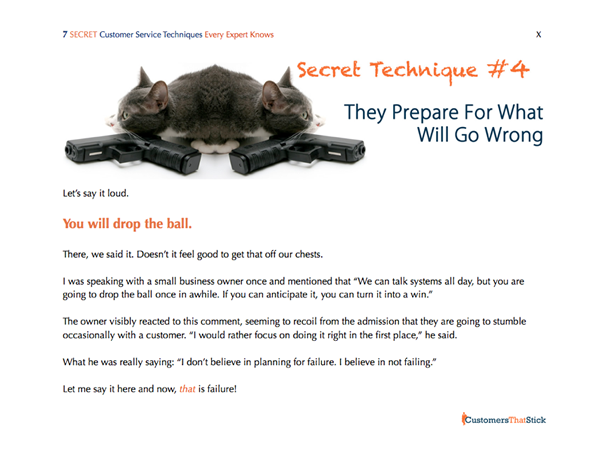 7 SECRET Customer Service Techniques Every Expert Knows

X

Secret Technique #4

They Prepare For What Will Go Wrong

Let's say it loud.

You will drop the ball.

There, we said it. Doesn't it feel good to get that off our chests.

I was speaking with a small business owner once and mentioned that "We can talk systems all day, but you are going to drop the ball once in awhile. If you can anticipate it, you can turn it into a win."

The owner visibly reacted to this comment, seeming to recoil from the admission that they are going to stumble occasionally with a customer. "I would rather focus on doing it right in the first place," he said.

What he was really saying: "I don't believe in planning for failure. I believe in not failing."

Let me say it here and now, that is failure!

CustomersThatStick